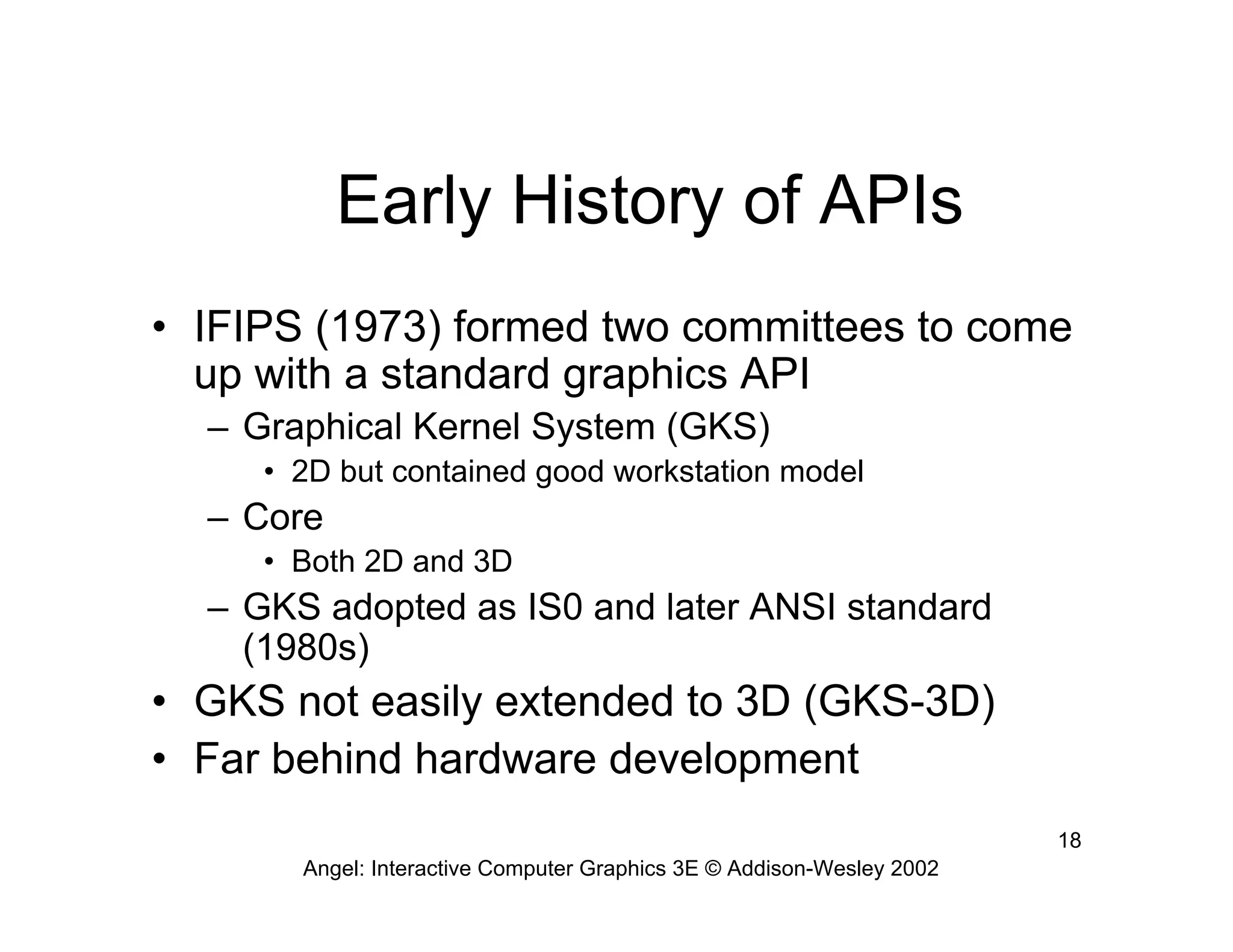 Early History of APIs

• IFIPS (1973) formed two committees to come up with a standard graphics API
  – Graphical Kernel System (GKS)
    • 2D but contained good workstation model
  – Core
    • Both 2D and 3D
  – GKS adopted as IS0 and later ANSI standard (1980s)
• GKS not easily extended to 3D (GKS-3D)
• Far behind hardware development

18

Angel: Interactive Computer Graphics 3E © Addison-Wesley 2002